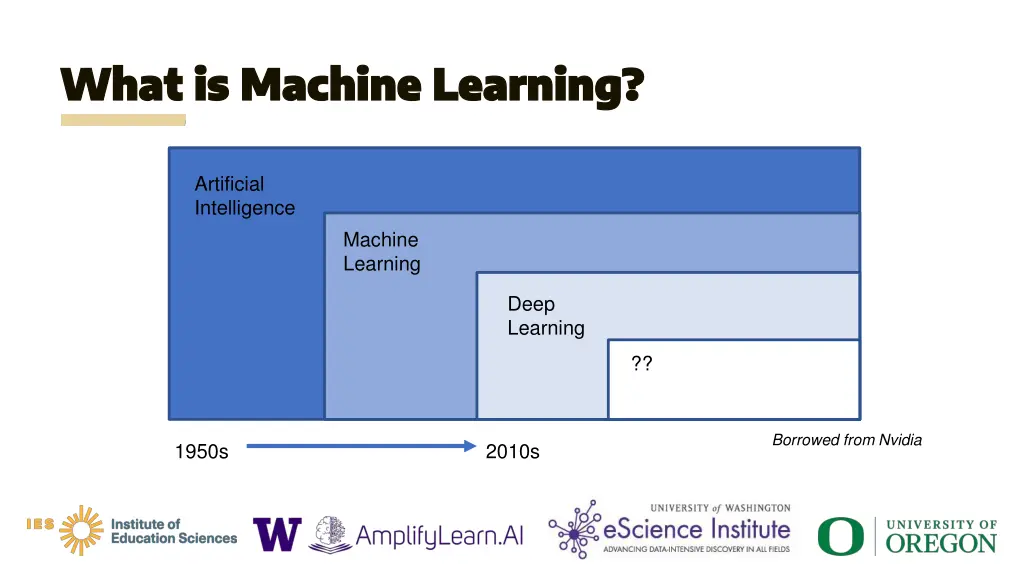 What is Machine Learning?

Artificial Intelligence

Machine Learning

Deep Learning

??

1950s

2010s

Borrowed from Nvidia

IES Institute of Education Sciences

W AmplifyLearn.AI

UNIVERSITY of WASHINGTON eScience Institute ADVANCING DATA-INTENSIVE DISCOVERY IN ALL FIELDS

O UNIVERSITY OF OREGON